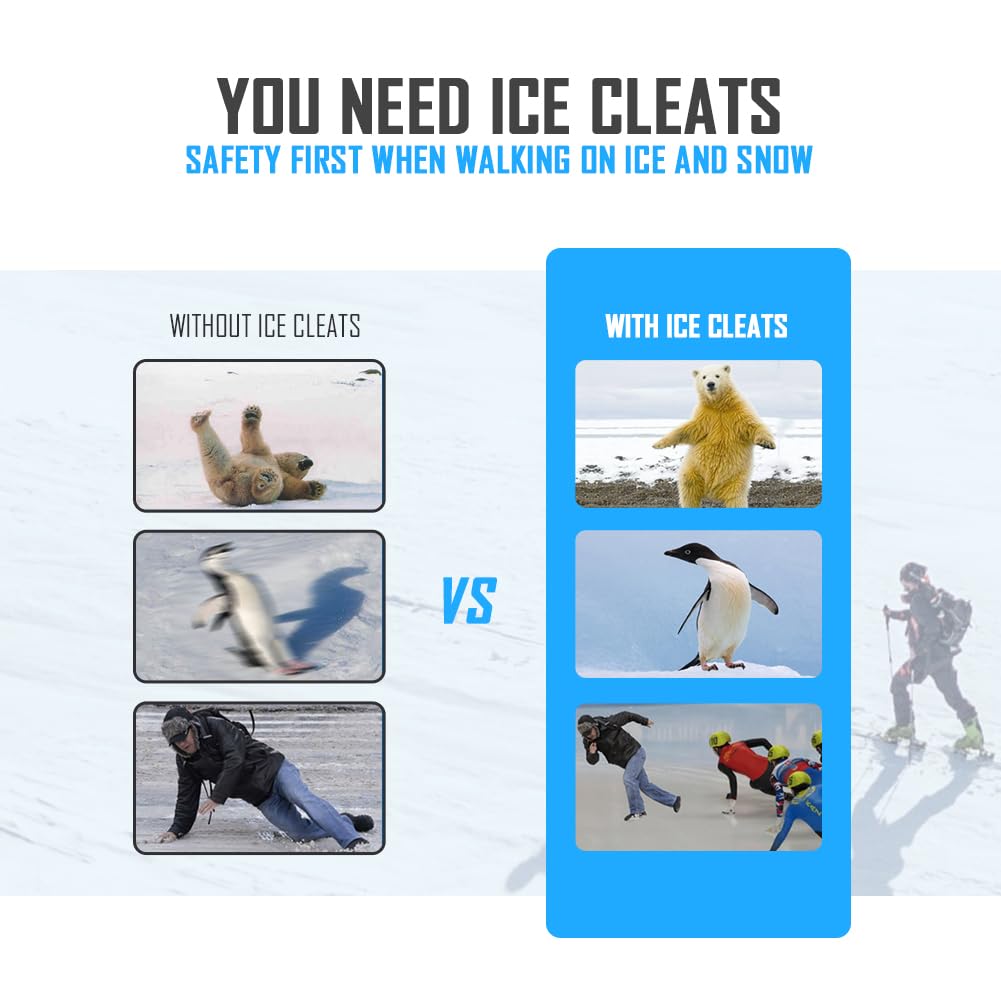 YOU NEED ICE CLEATS
SAFETY FIRST WHEN WALKING ON ICE AND SNOW

WITHOUT ICE CLEATS

VS

WITH ICE CLEATS